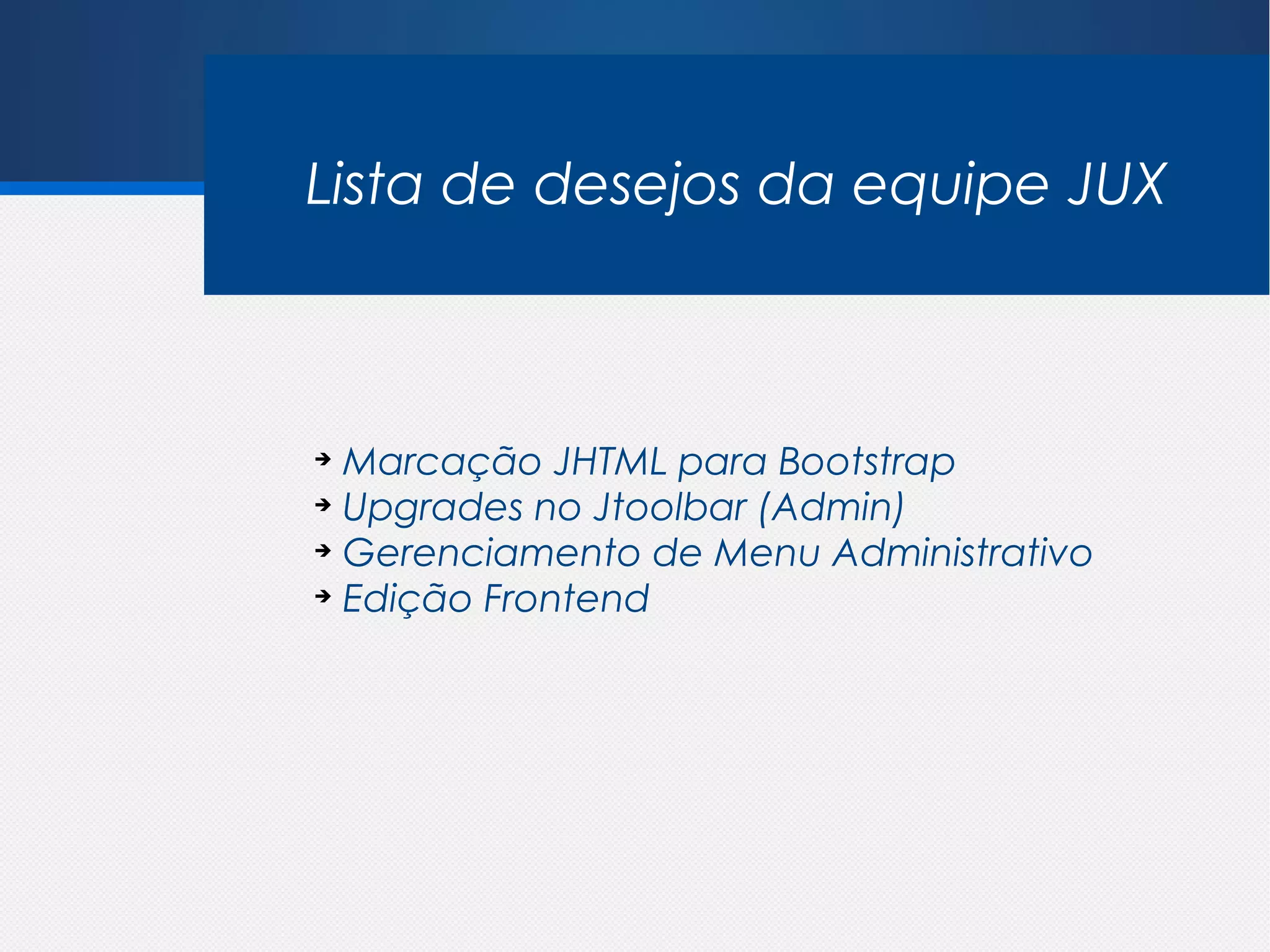 Lista de desejos da equipe JUX

➔ Marcação JHTML para Bootstrap
➔ Upgrades no Jtoolbar (Admin)
➔ Gerenciamento de Menu Administrativo
➔ Edição Frontend